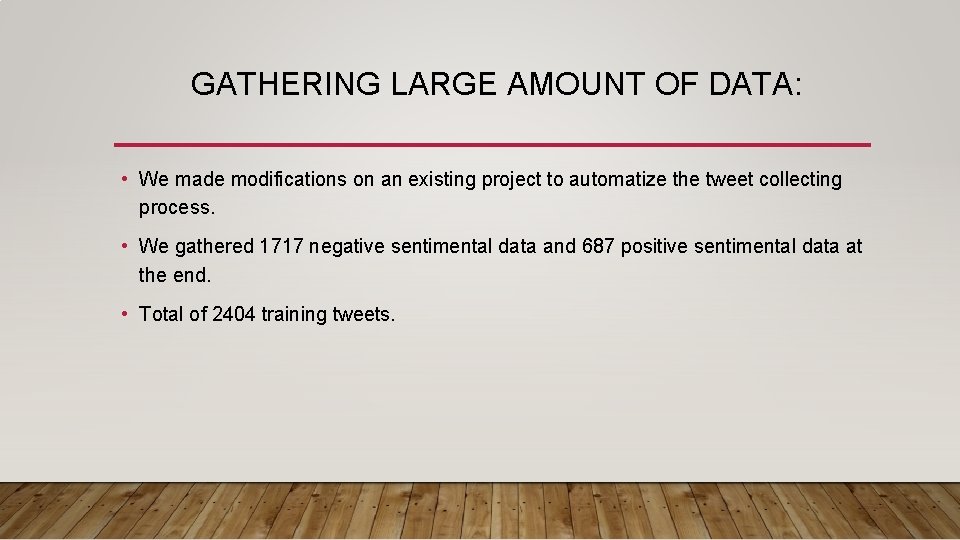 GATHERING LARGE AMOUNT OF DATA:

• We made modifications on an existing project to automatize the tweet collecting process.

• We gathered 1717 negative sentimental data and 687 positive sentimental data at the end.

• Total of 2404 training tweets.